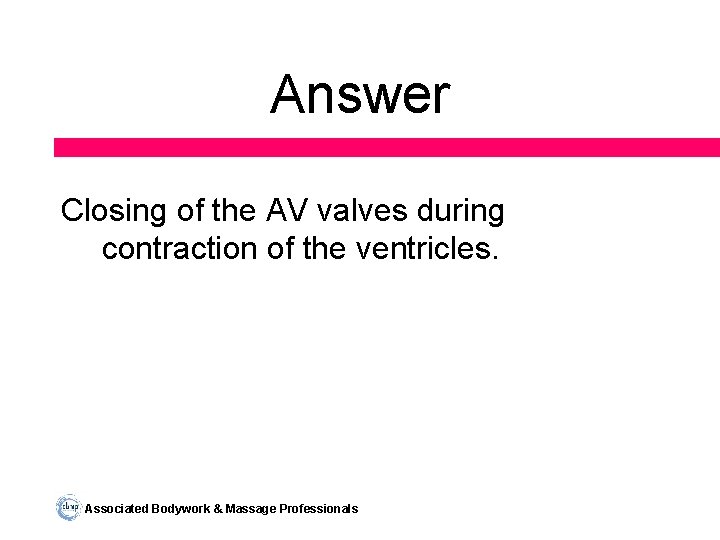 Answer

Closing of the AV valves during contraction of the ventricles.

abmp Associated Bodywork & Massage Professionals